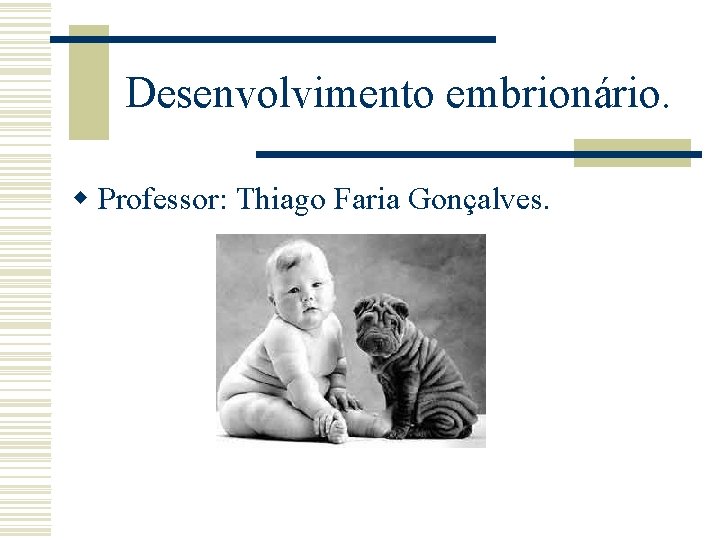 Desenvolvimento embrionário.

Professor: Thiago Faria Gonçalves.